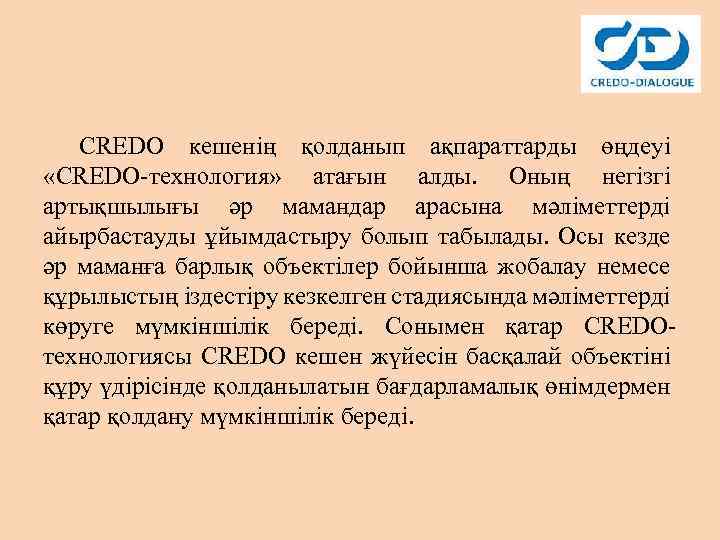 CREDO-DIALOGUE

CREDO кешенің қолданып ақпараттарды өңдеуі «CREDO-технология» атағын алды. Оның негізгі артықшылығы әр мамандар арасына мәліметтерді айырбастауды ұйымдастыру болып табылады. Осы кезде әр маманға барлық объектілер бойынша жобалау немесе құрылыстың іздестіру кезкелген стадиясында мәліметтерді көруге мүмкіншілік береді. Сонымен қатар CREDO-технологиясы CREDO кешен жүйесін басқалай объектіні құру үдірісінде қолданылатын бағдарламалық өнімдермен қатар қолдану мүмкіншілік береді.